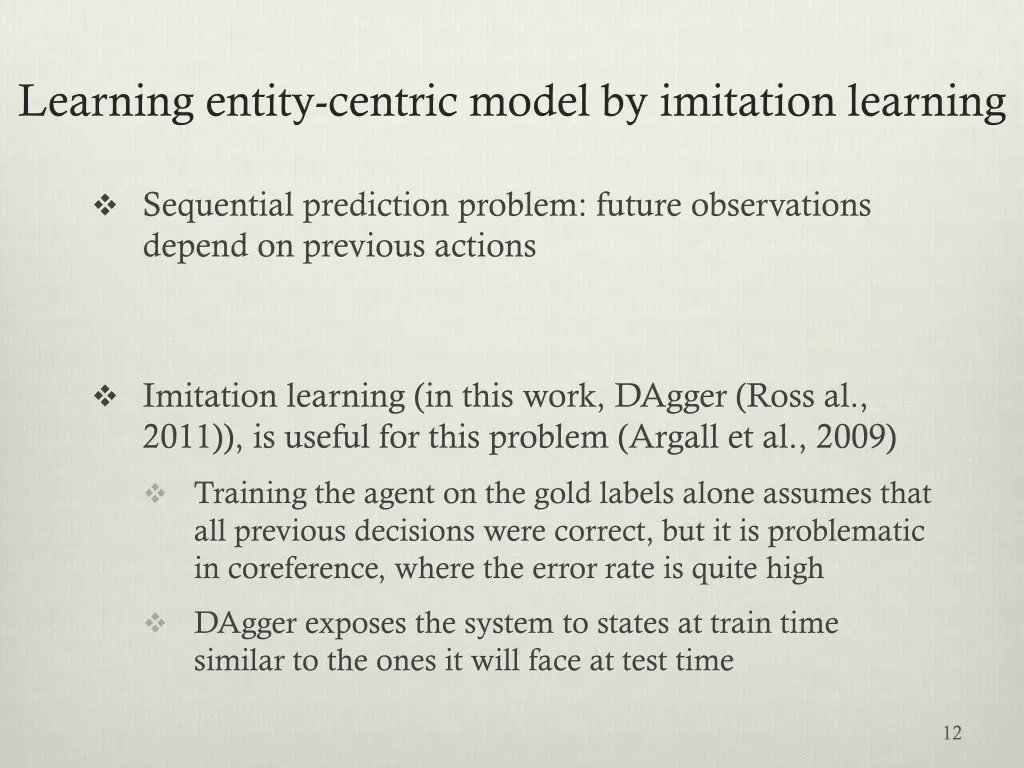 Learning entity-centric model by imitation learning

❖ Sequential prediction problem: future observations depend on previous actions

❖ Imitation learning (in this work, DAgger (Ross al., 2011)), is useful for this problem (Argall et al., 2009)

❖ Training the agent on the gold labels alone assumes that all previous decisions were correct, but it is problematic in coreference, where the error rate is quite high

❖ DAgger exposes the system to states at train time similar to the ones it will face at test time

12